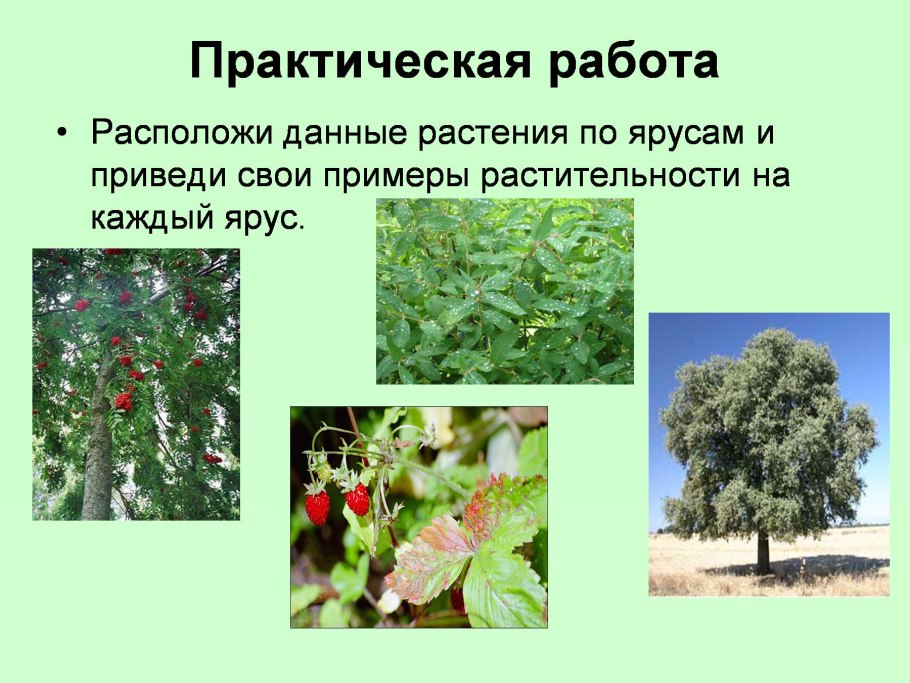 Практическая работа

• Расположи данные растения по ярусам и приведи свои примеры растительности на каждый ярус.